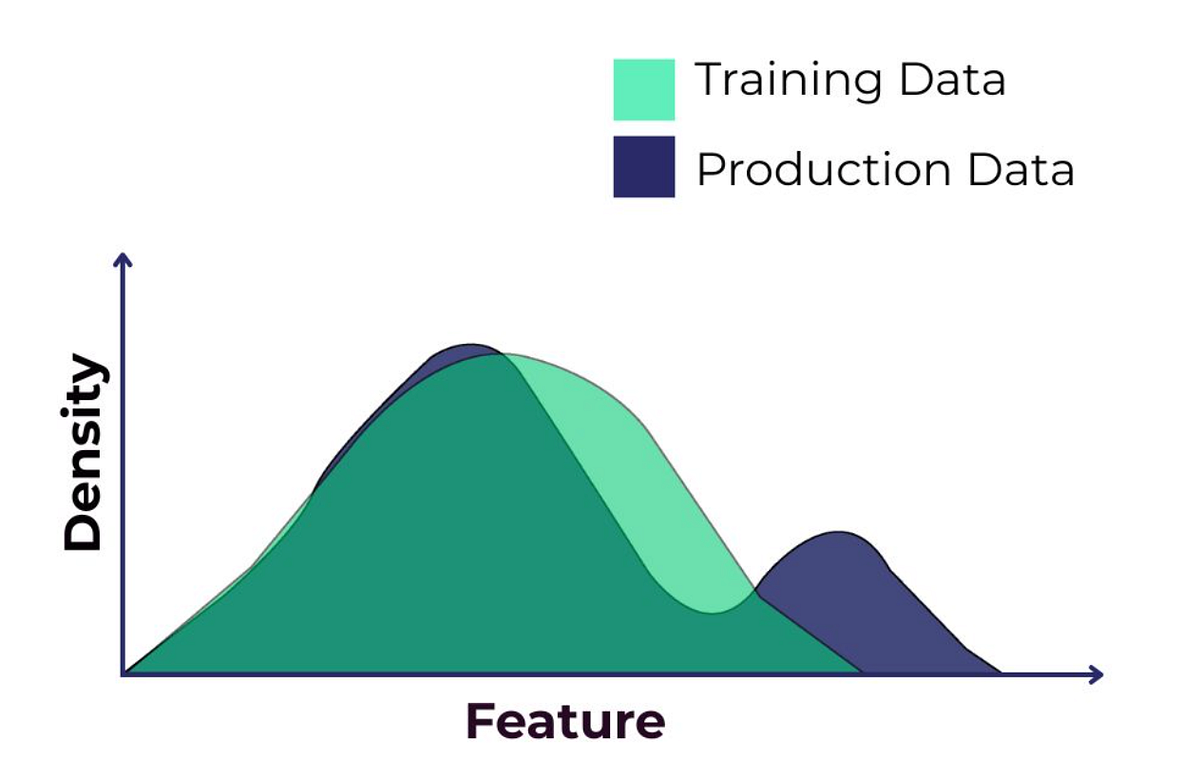 Training Data
Production Data

Density

Feature